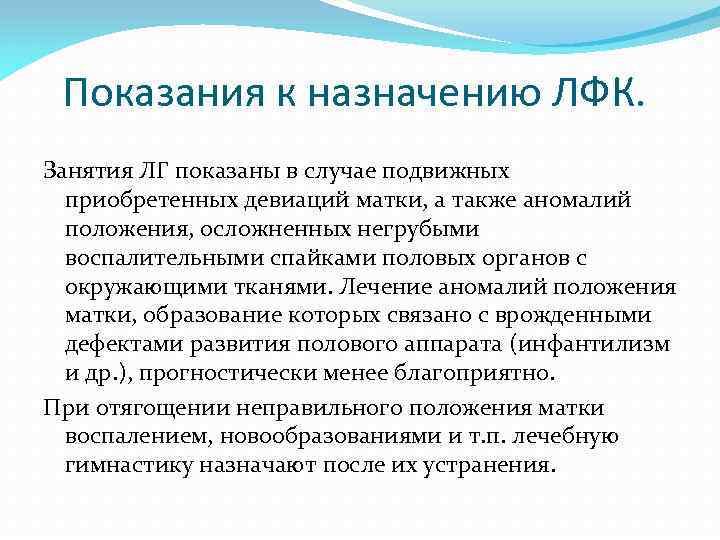 Показания к назначению ЛФК.

Занятия ЛГ показаны в случае подвижных приобретенных девиаций матки, а также аномалий положения, осложненных негрубыми воспалительными спайками половых органов с окружающими тканями. Лечение аномалий положения матки, образование которых связано с врожденными дефектами развития полового аппарата (инфантилизм и др.), прогностически менее благоприятно.

При отягощении неправильного положения матки воспалением, новообразованиями и т.п. лечебную гимнастику назначают после их устранения.